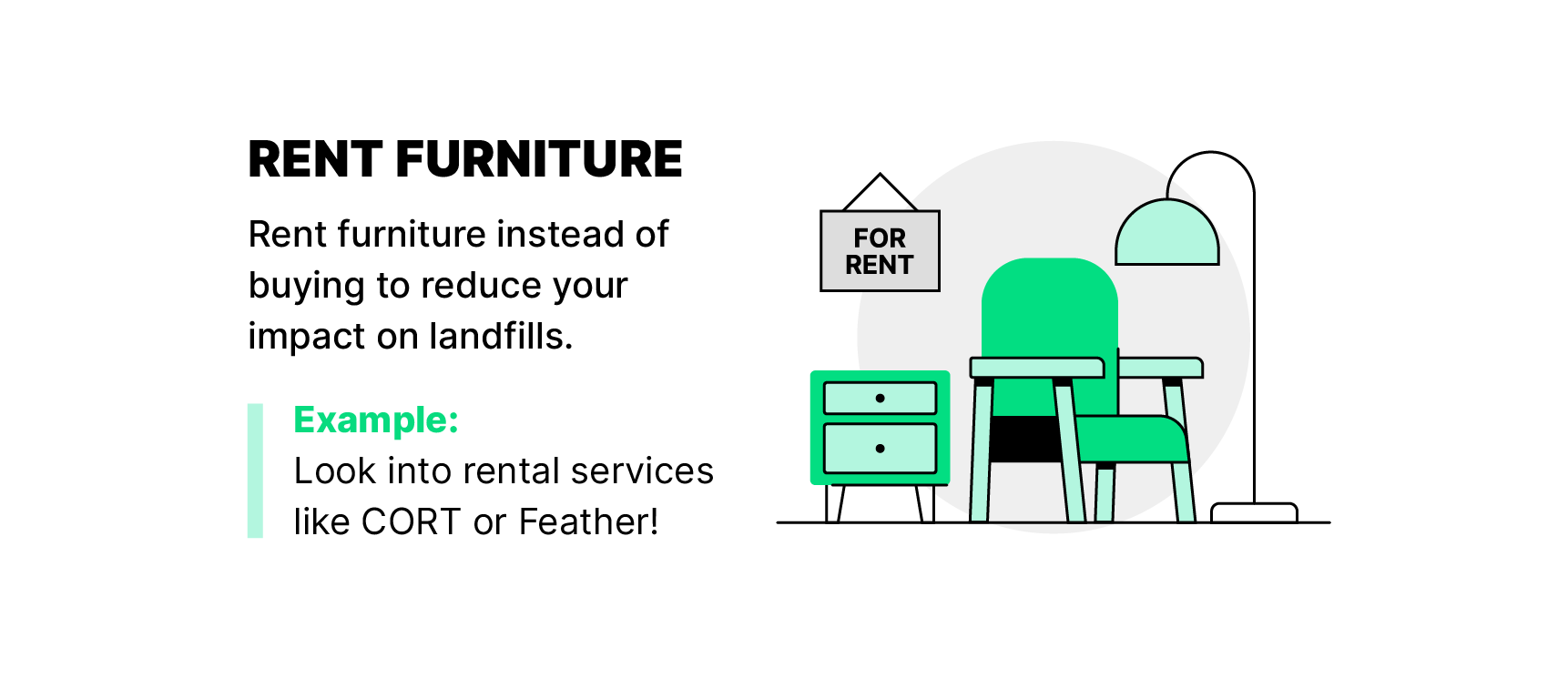 RENT FURNITURE

Rent furniture instead of buying to reduce your impact on landfills.

Example:
Look into rental services like CORT or Feather!

FOR RENT